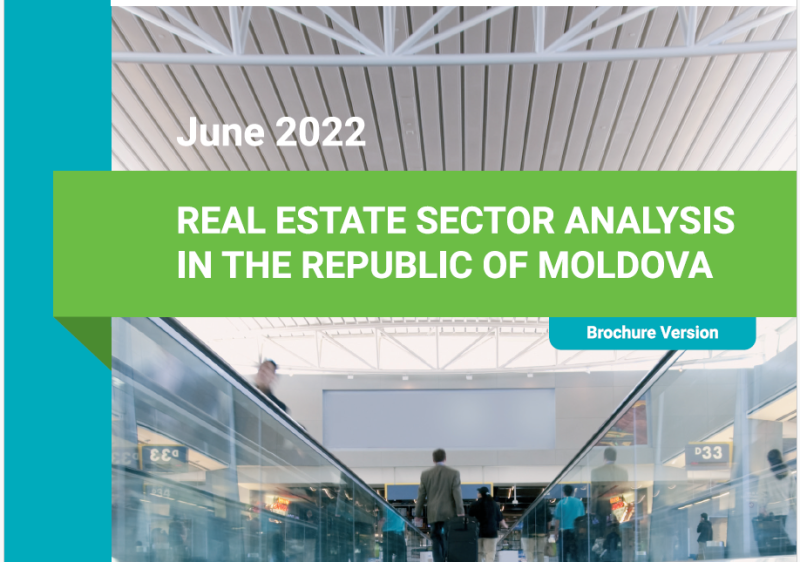 June 2022

REAL ESTATE SECTOR ANALYSIS IN THE REPUBLIC OF MOLDOVA

Brochure Version

D33

D33